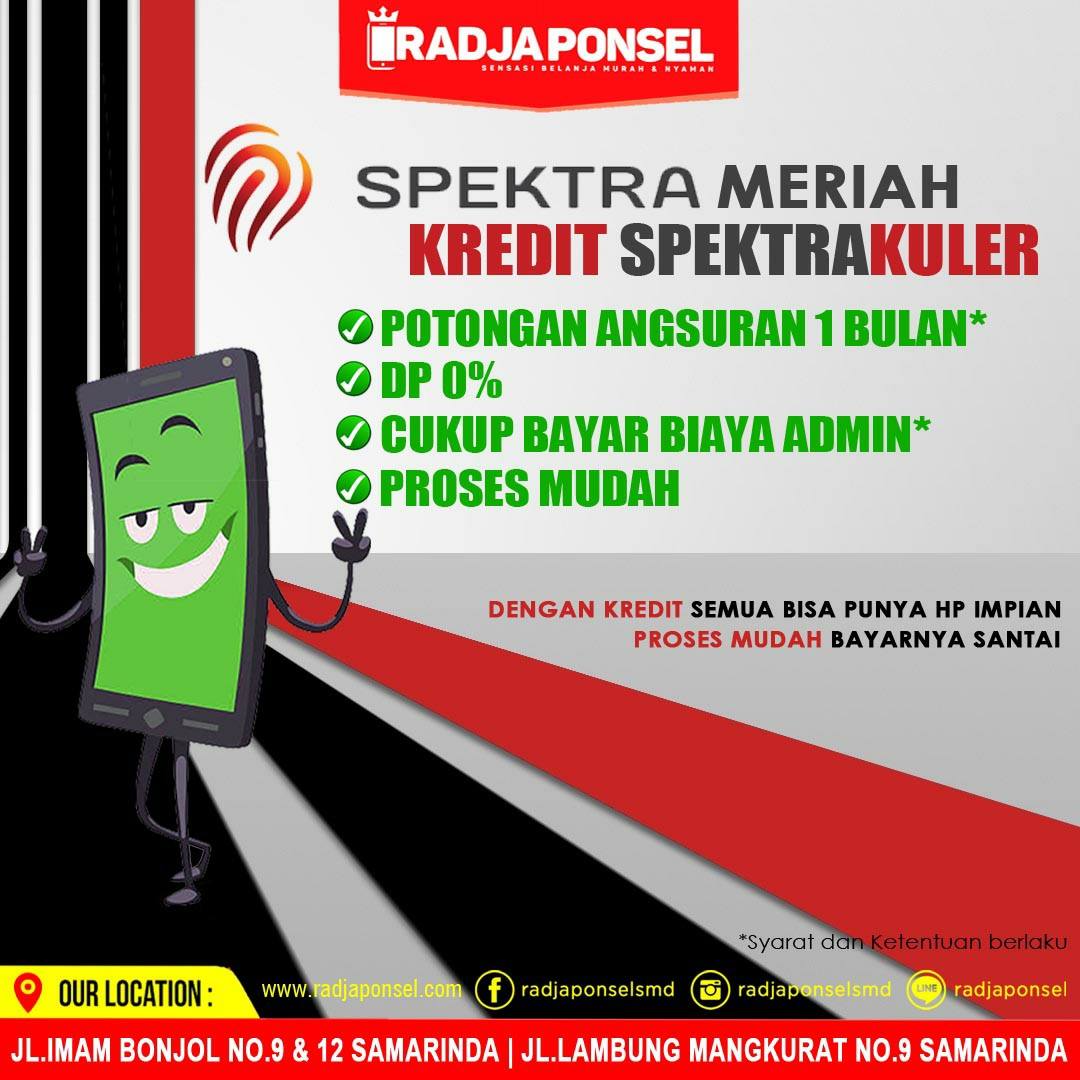 RADJA PONSEL
SENSASI BELANJA MURAH & NYAMAN

SPEKTRA MERIAH
KREDIT SPEKTRAKULER

POTONGAN ANGSURAN 1 BULAN*
DP 0%
CUKUP BAYAR BIAYA ADMIN*
PROSES MUDAH

DENGAN KREDIT SEMUA BISA PUNYA HP IMPIAN
PROSES MUDAH BAYARNYA SANTAI

*Syarat dan Ketentuan berlaku

OUR LOCATION : www.radjaponsel.com radjaponselsmd radjaponselsmd LINE radjaponsel

JL.IMAM BONJOL NO.9 & 12 SAMARINDA | JL.LAMBUNG MANGKURAT NO.9 SAMARINDA